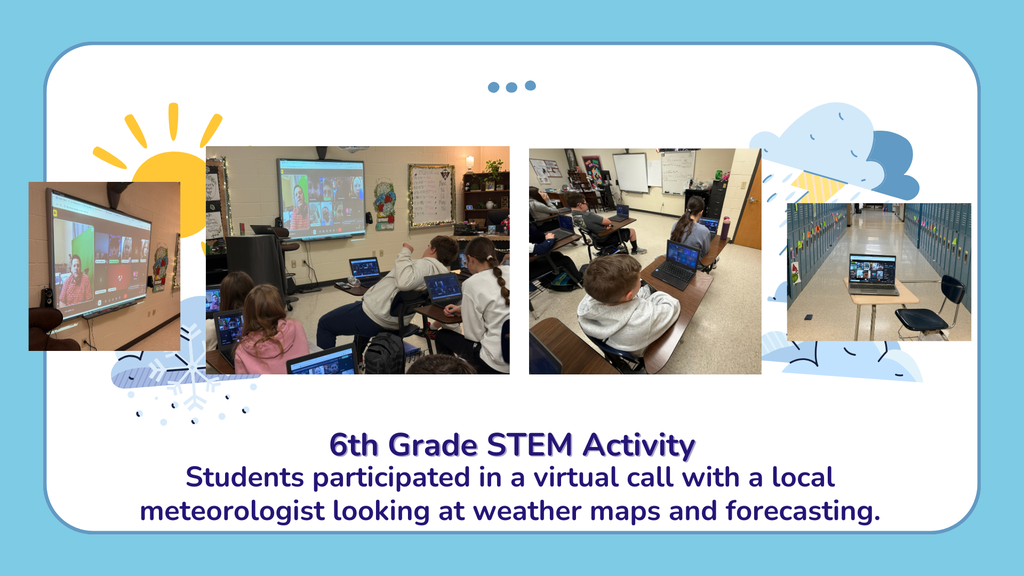 6th Grade STEM Activity
Students participated in a virtual call with a local meteorologist looking at weather maps and forecasting.